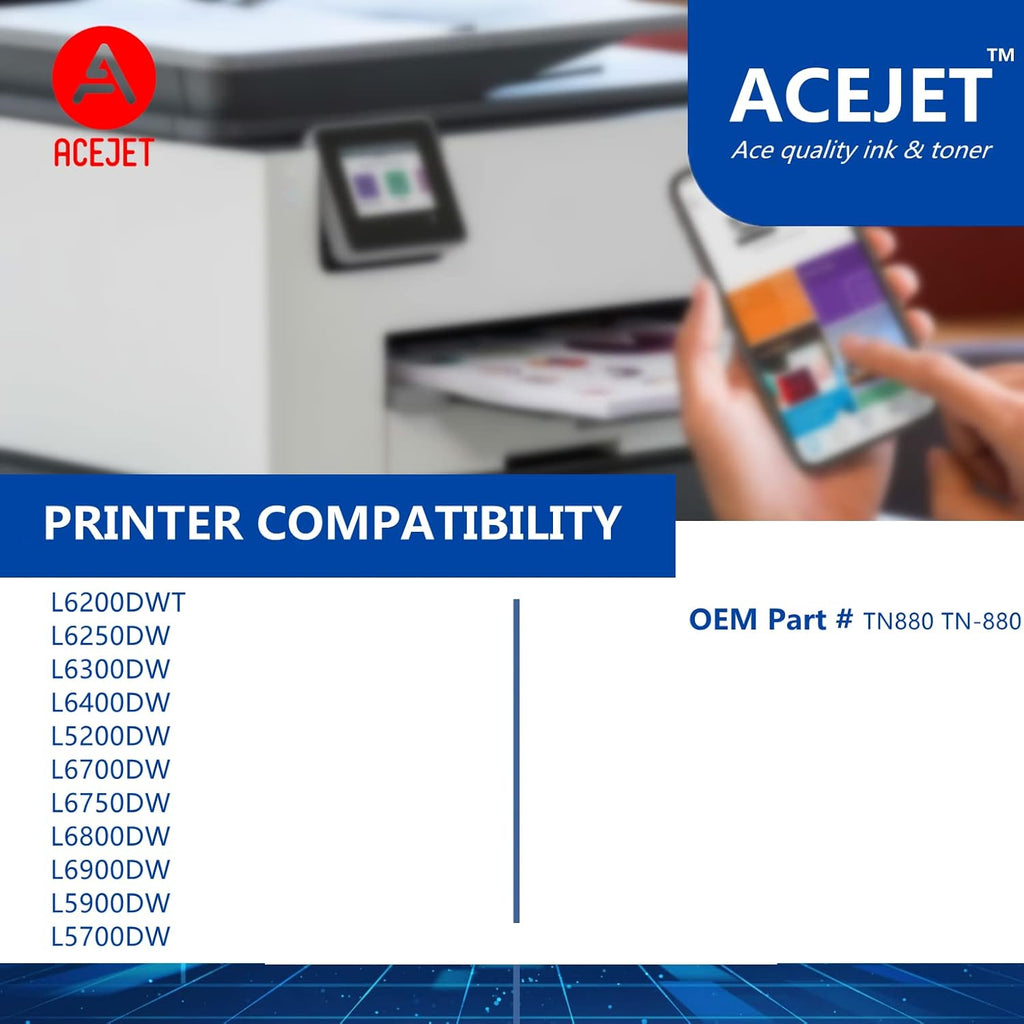 ACEJET

ACEJET™
Ace quality ink & toner

PRINTER COMPATIBILITY

L6200DWT
L6250DW
L6300DW
L6400DW
L5200DW
L6700DW
L6750DW
L6800DW
L6900DW
L5900DW
L5700DW

OEM Part # TN880 TN-880